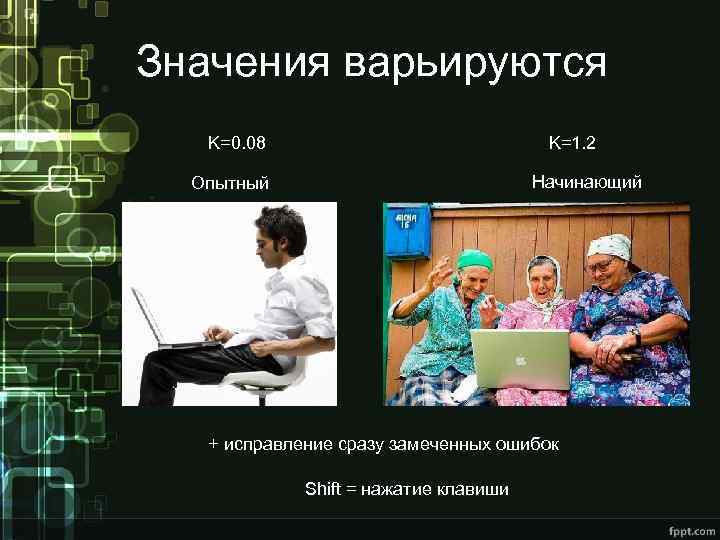 Значения варьируются

K=0.08

Опытный

K=1.2

Начинающий

+ исправление сразу замеченных ошибок

Shift = нажатие клавиши

fppt.com